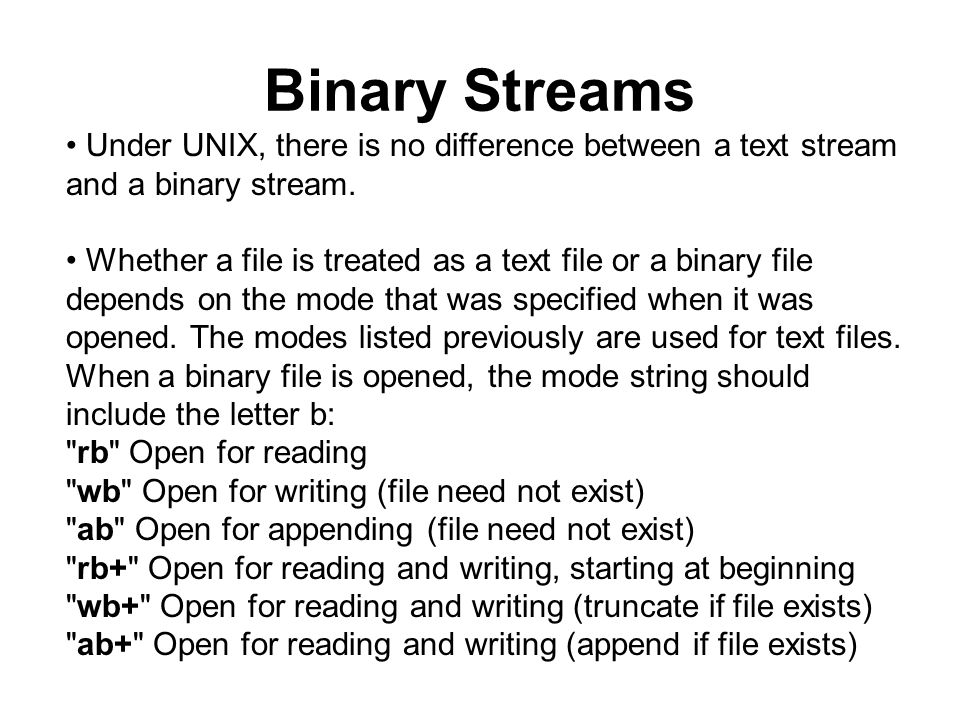 Binary Streams

• Under UNIX, there is no difference between a text stream and a binary stream.

• Whether a file is treated as a text file or a binary file depends on the mode that was specified when it was opened. The modes listed previously are used for text files. When a binary file is opened, the mode string should include the letter b:
"rb" Open for reading
"wb" Open for writing (file need not exist)
"ab" Open for appending (file need not exist)
"rb+" Open for reading and writing, starting at beginning
"wb+" Open for reading and writing (truncate if file exists)
"ab+" Open for reading and writing (append if file exists)